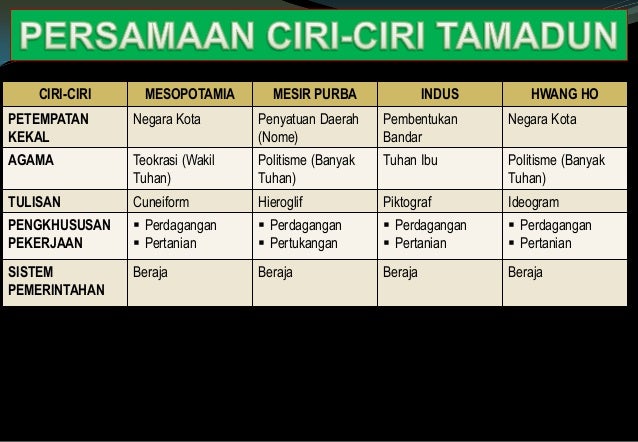 PERSAMAAN CIRI-CIRI TAMADUN

| CIRI-CIRI | MESOPOTAMIA | MESIR PURBA | INDUS | HWANG HO |
|---|---|---|---|---|
| PETEMPATAN KEKAL | Negara Kota | Penyatuan Daerah (Nome) | Pembentukan Bandar | Negara Kota |
| AGAMA | Teokrasi (Wakil Tuhan) | Politisme (Banyak Tuhan) | Tuhan Ibu | Politisme (Banyak Tuhan) |
| TULISAN | Cuneiform | Hieroglif | Piktograf | Ideogram |
| PENGKHUSUSAN PEKERJAAN | ▪ Perdagangan ▪ Pertanian | ▪ Perdagangan ▪ Pertukangan | ▪ Perdagangan ▪ Pertanian | ▪ Perdagangan ▪ Pertanian |
| SISTEM PEMERINTAHAN | Beraja | Beraja | Beraja | Beraja |